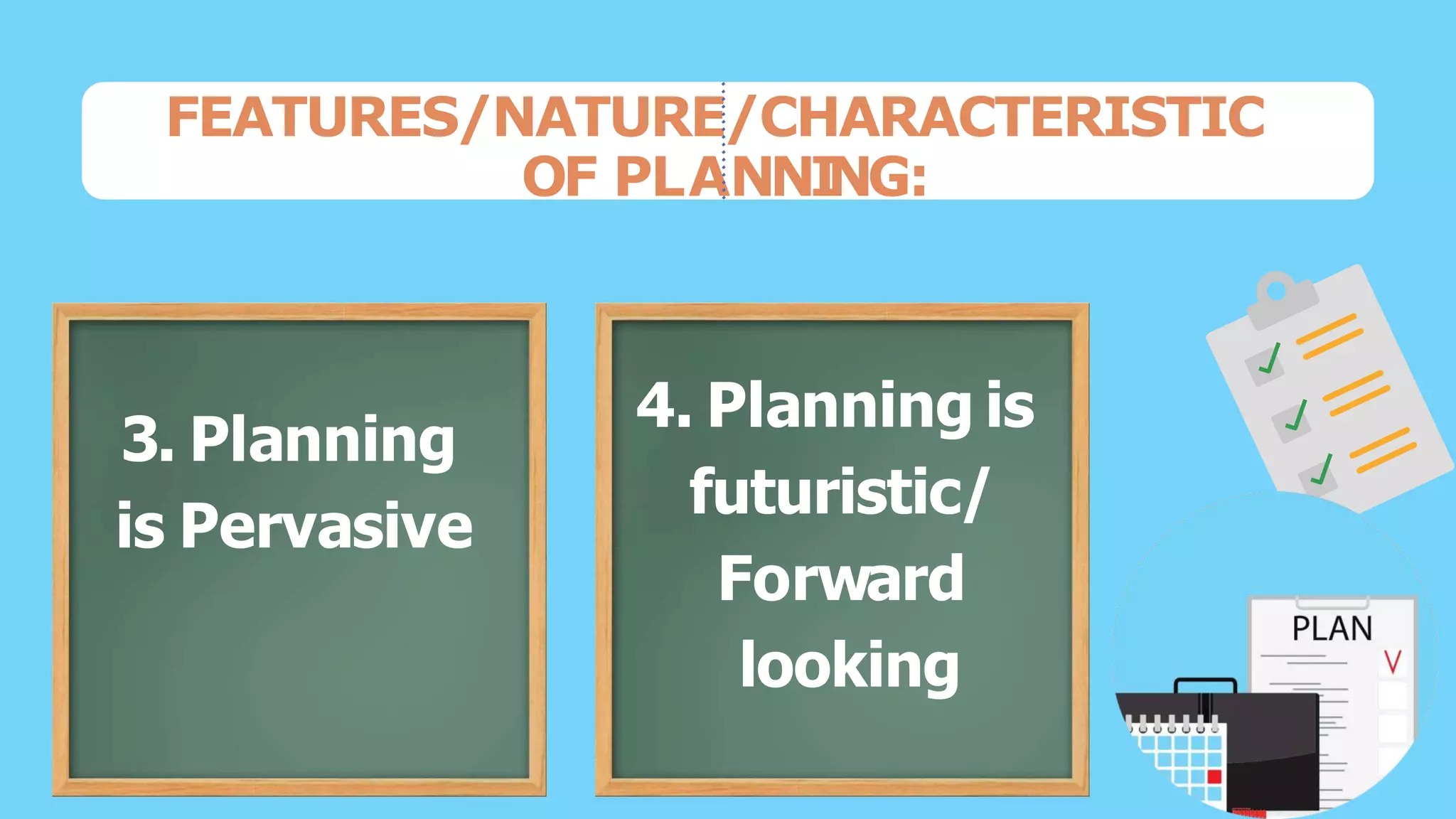 FEATURES/NATURE/CHARACTERISTIC OF PLANNING:

3. Planning is Pervasive

4. Planning is futuristic/ Forward looking

PLAN